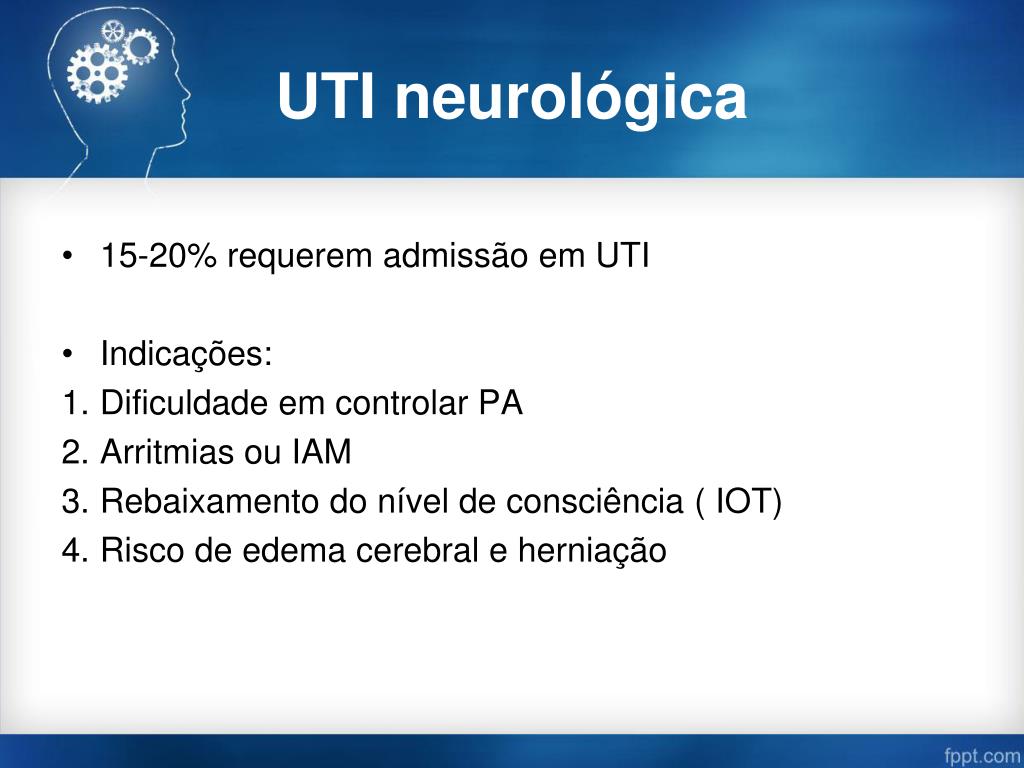 UTI neurológica

• 15-20% requerem admissão em UTI

• Indicações:
1. Dificuldade em controlar PA
2. Arritmias ou IAM
3. Rebaixamento do nível de consciência ( IOT)
4. Risco de edema cerebral e herniação

fppt.com